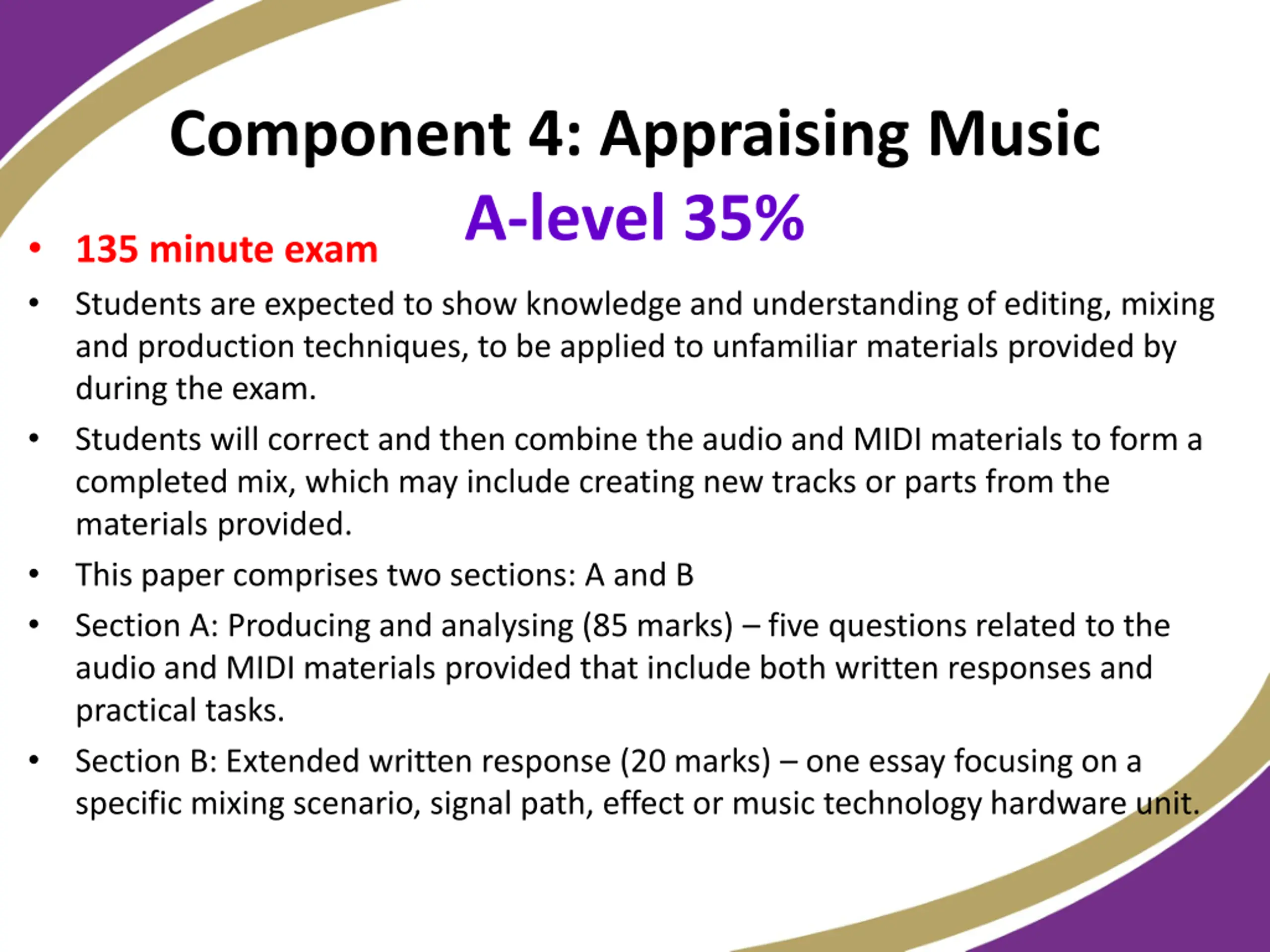 Component 4: Appraising Music

A-level 35%

• 135 minute exam
• Students are expected to show knowledge and understanding of editing, mixing and production techniques, to be applied to unfamiliar materials provided by during the exam.
• Students will correct and then combine the audio and MIDI materials to form a completed mix, which may include creating new tracks or parts from the materials provided.
• This paper comprises two sections: A and B
• Section A: Producing and analysing (85 marks) – five questions related to the audio and MIDI materials provided that include both written responses and practical tasks.
• Section B: Extended written response (20 marks) – one essay focusing on a specific mixing scenario, signal path, effect or music technology hardware unit.